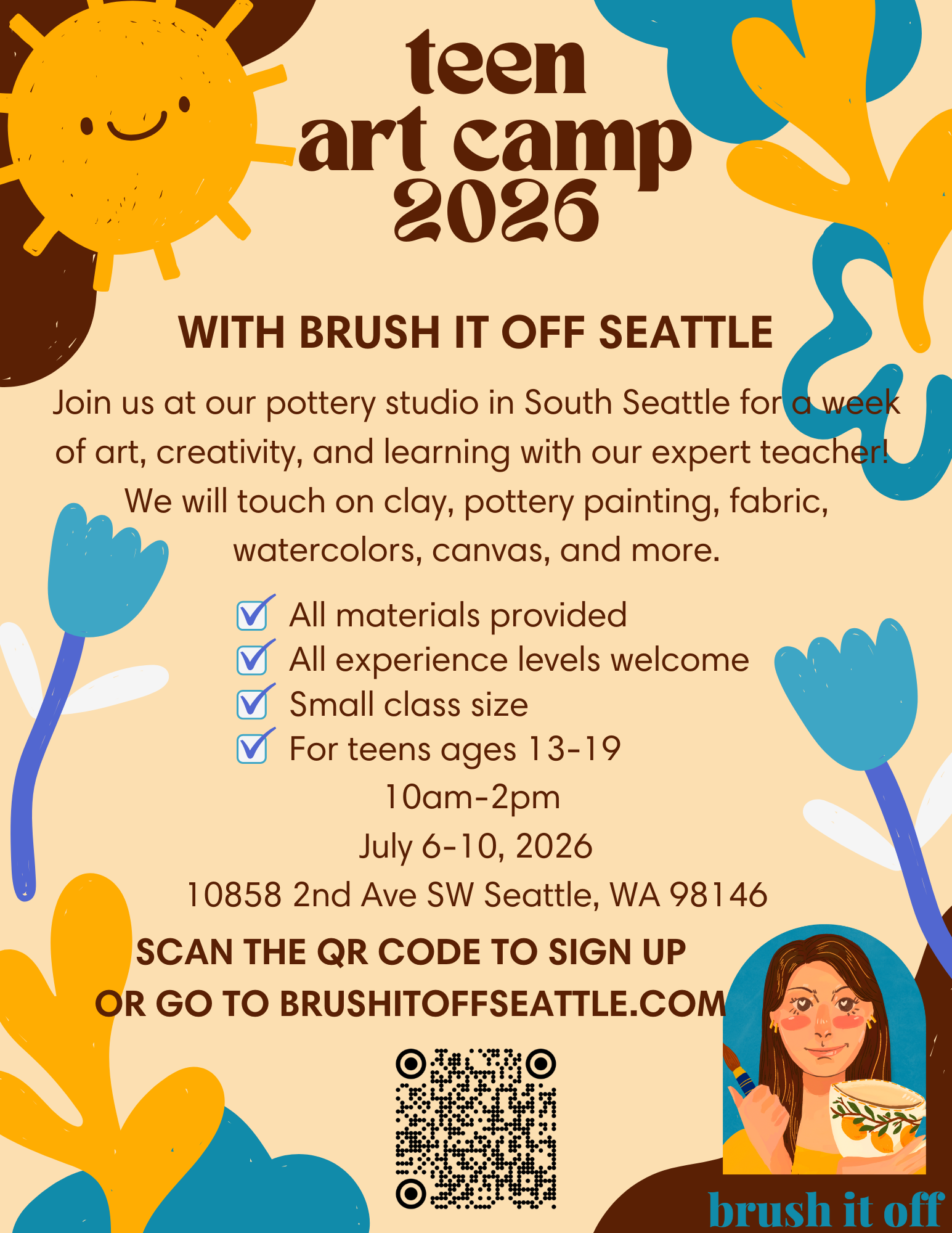 teen
art camp
2026

WITH BRUSH IT OFF SEATTLE

Join us at our pottery studio in South Seattle for a week of art, creativity, and learning with our expert teacher! We will touch on clay, pottery painting, fabric, watercolors, canvas, and more.

All materials provided
All experience levels welcome
Small class size
For teens ages 13-19

10am-2pm
July 6-10, 2026
10858 2nd Ave SW Seattle, WA 98146

SCAN THE QR CODE TO SIGN UP
OR GO TO BRUSHITOFFSEATTLE.COM

brush it off